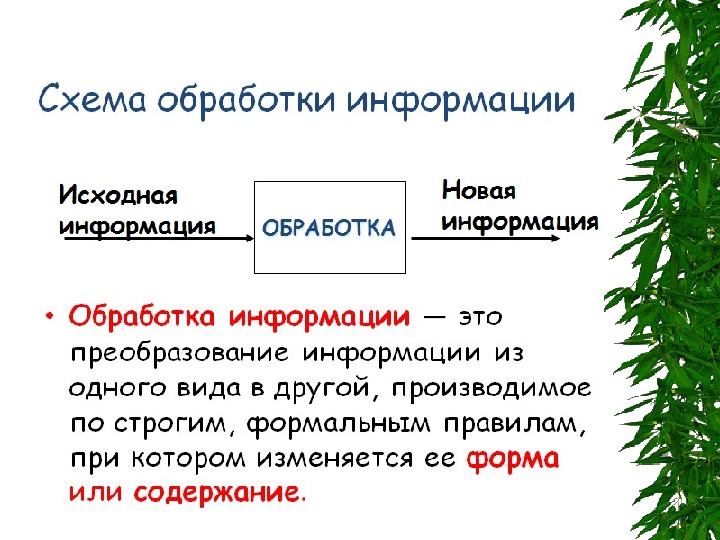 Схема обработки информации

Исходная информация

ОБРАБОТКА

Новая информация

• Обработка информации — это преобразование информации из одного вида в другой, производимое по строгим, формальным правилам, при котором изменяется ее форма или содержание.